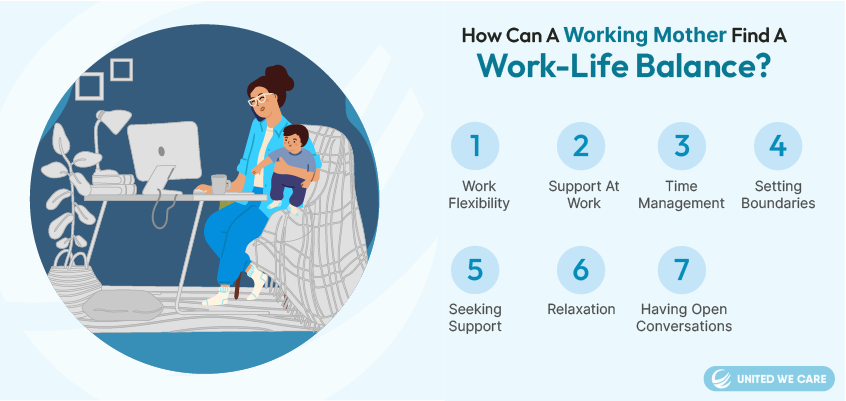 How Can A Working Mother Find A Work-Life Balance?

1
Work Flexibility

2
Support At Work

3
Time Management

4
Setting Boundaries

5
Seeking Support

6
Relaxation

7
Having Open Conversations

UNITED WE CARE